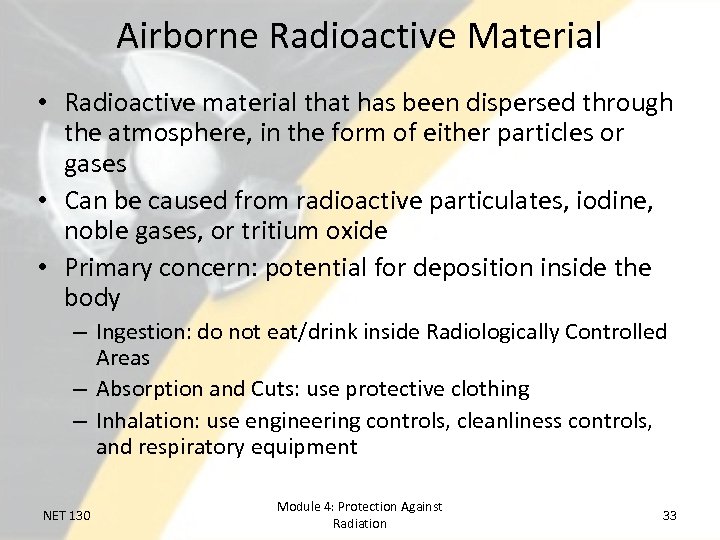 Airborne Radioactive Material

• Radioactive material that has been dispersed through the atmosphere, in the form of either particles or gases

• Can be caused from radioactive particulates, iodine, noble gases, or tritium oxide

• Primary concern: potential for deposition inside the body

– Ingestion: do not eat/drink inside Radiologically Controlled Areas

– Absorption and Cuts: use protective clothing

– Inhalation: use engineering controls, cleanliness controls, and respiratory equipment

NET 130

Module 4: Protection Against Radiation

33